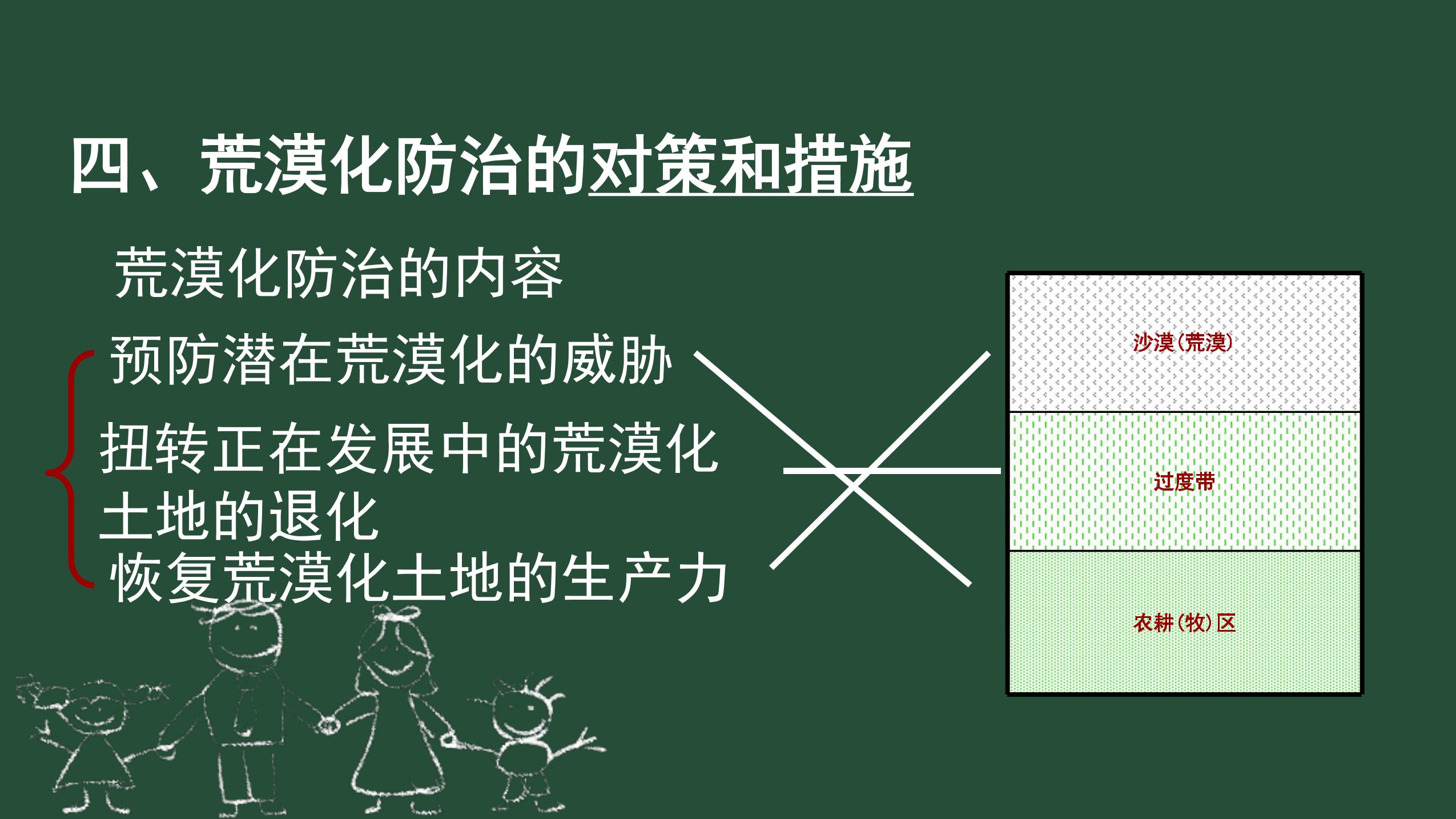 四、荒漠化防治的对策和措施

荒漠化防治的内容

预防潜在荒漠化的威胁

扭转正在发展中的荒漠化土地的退化

恢复荒漠化土地的生产力

沙漠(荒漠)

过度带

农耕(牧)区